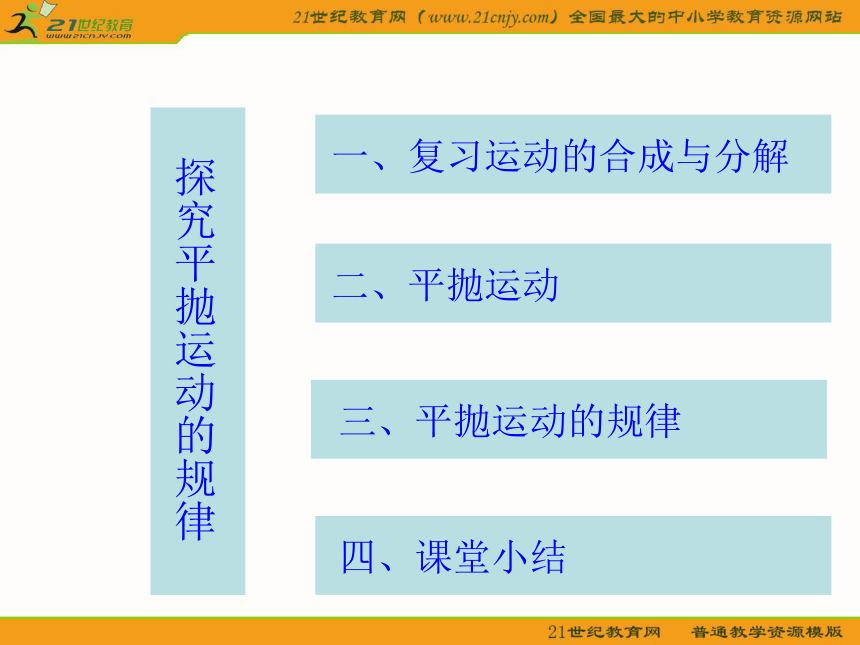 21世纪教育
www.21cnjy.com

21世纪教育网（www.21cnjy.com）全国最大的中小学教育资源网站

探究平抛运动的规律

一、复习运动的合成与分解

二、平抛运动

三、平抛运动的规律

四、课堂小结

21世纪教育网　普通教学资源模版